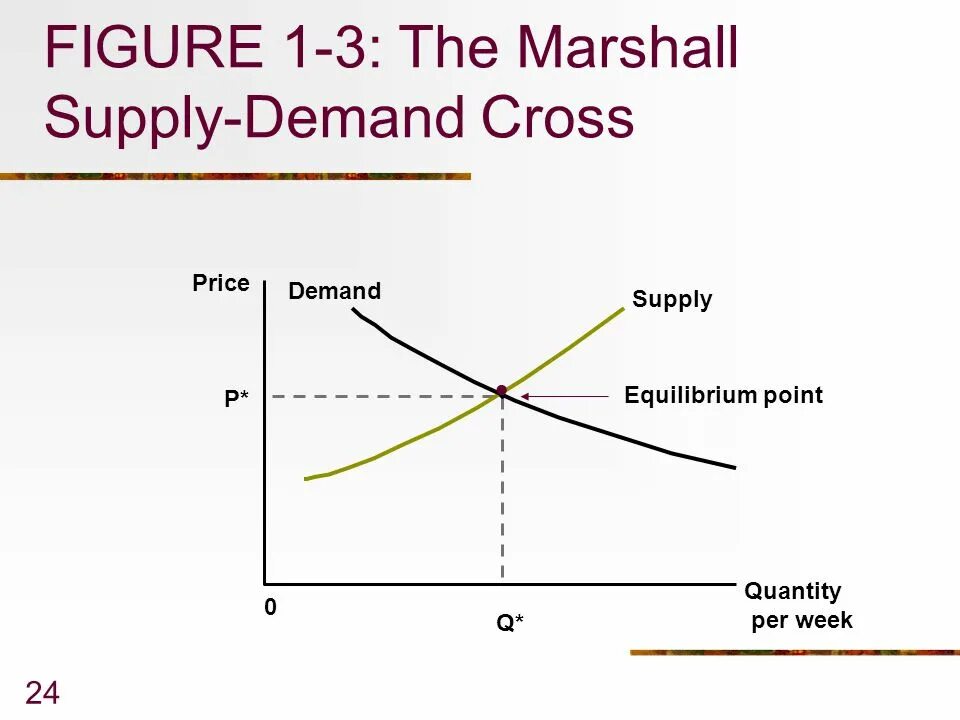 FIGURE 1-3: The Marshall Supply-Demand Cross

Price

Demand

Supply

P*

Equilibrium point

0

Q*

Quantity per week

24